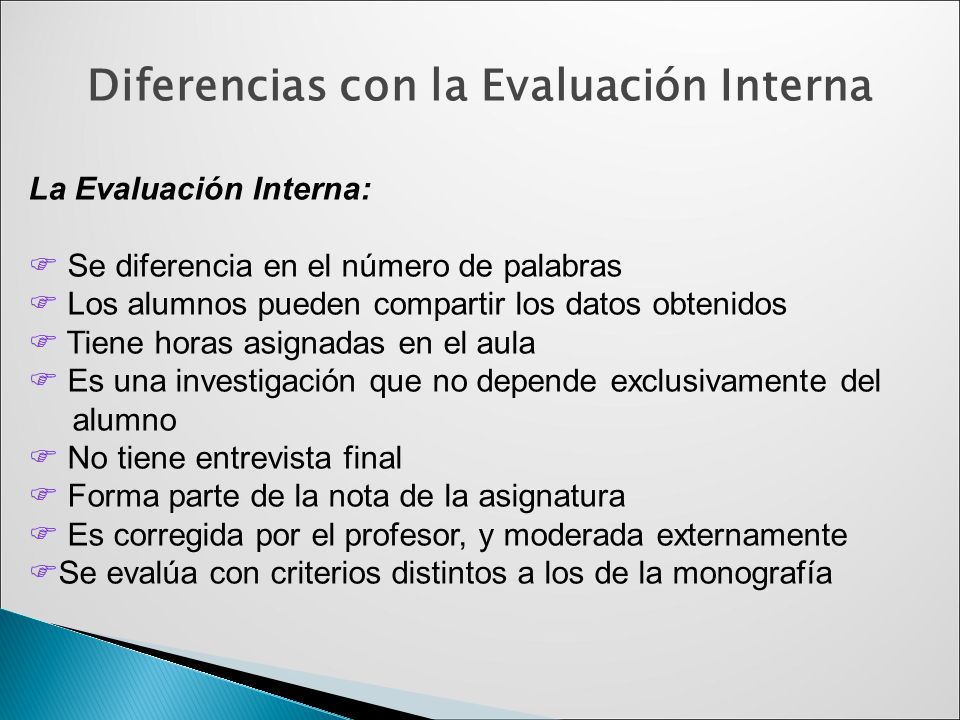 Diferencias con la Evaluación Interna

La Evaluación Interna:

☞ Se diferencia en el número de palabras
☞ Los alumnos pueden compartir los datos obtenidos
☞ Tiene horas asignadas en el aula
☞ Es una investigación que no depende exclusivamente del alumno
☞ No tiene entrevista final
☞ Forma parte de la nota de la asignatura
☞ Es corregida por el profesor, y moderada externamente
☞Se evalúa con criterios distintos a los de la monografía